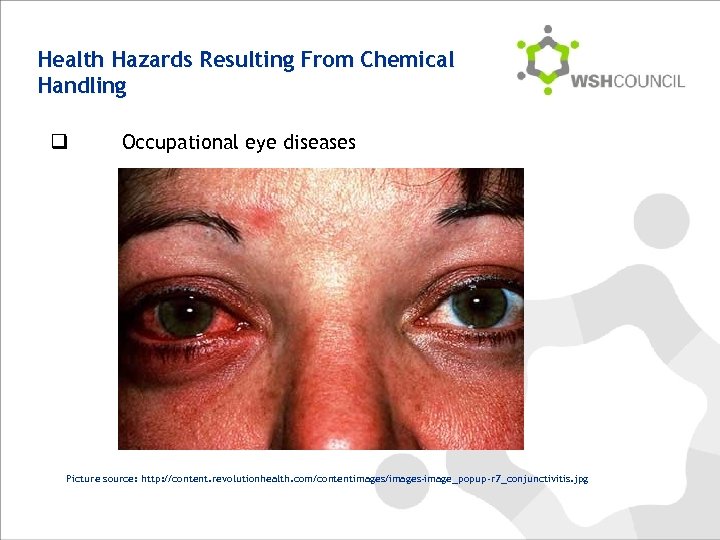 Health Hazards Resulting From Chemical Handling

WSHCOUNCIL

❑ Occupational eye diseases

Picture source: http://content.revolutionhealth.com/contentimages/images-image_popup-r7_conjunctivitis.jpg